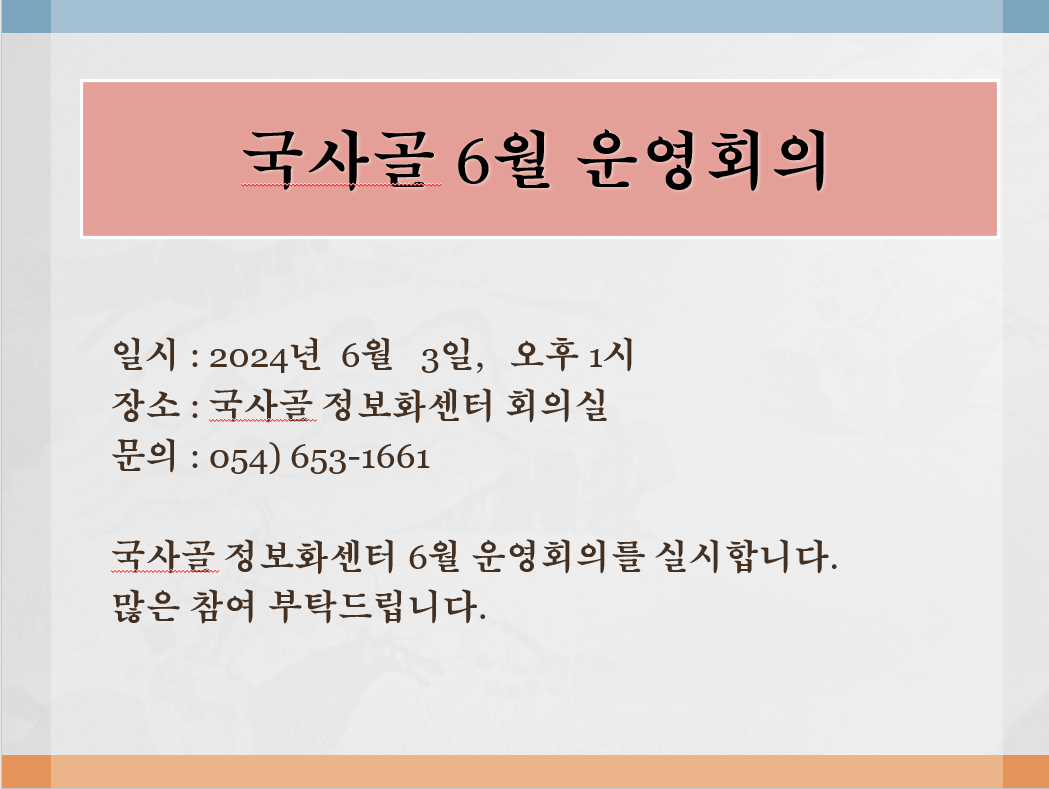 국사골 6월 운영회의

일시 : 2024년 6월 3일, 오후 1시
장소 : 국사골 정보화센터 회의실
문의 : 054) 653-1661

국사골 정보화센터 6월 운영회의를 실시합니다.
많은 참여 부탁드립니다.